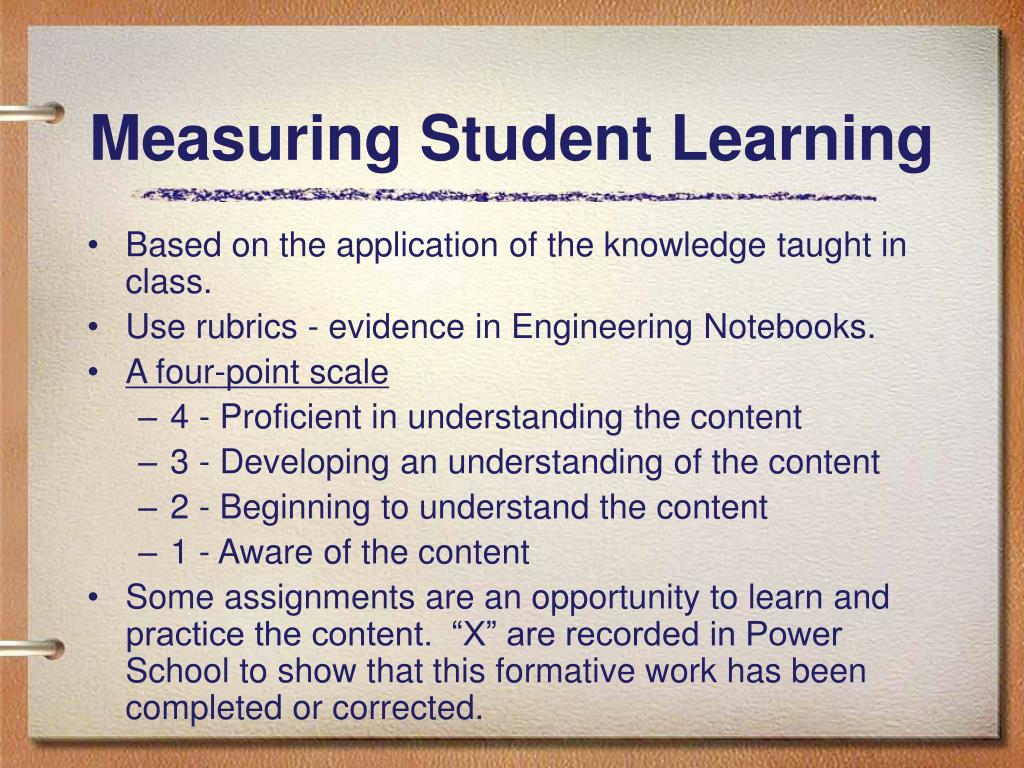 Measuring Student Learning

• Based on the application of the knowledge taught in class.
• Use rubrics - evidence in Engineering Notebooks.
• A four-point scale
– 4 - Proficient in understanding the content
– 3 - Developing an understanding of the content
– 2 - Beginning to understand the content
– 1 - Aware of the content
• Some assignments are an opportunity to learn and practice the content. “X” are recorded in Power School to show that this formative work has been completed or corrected.